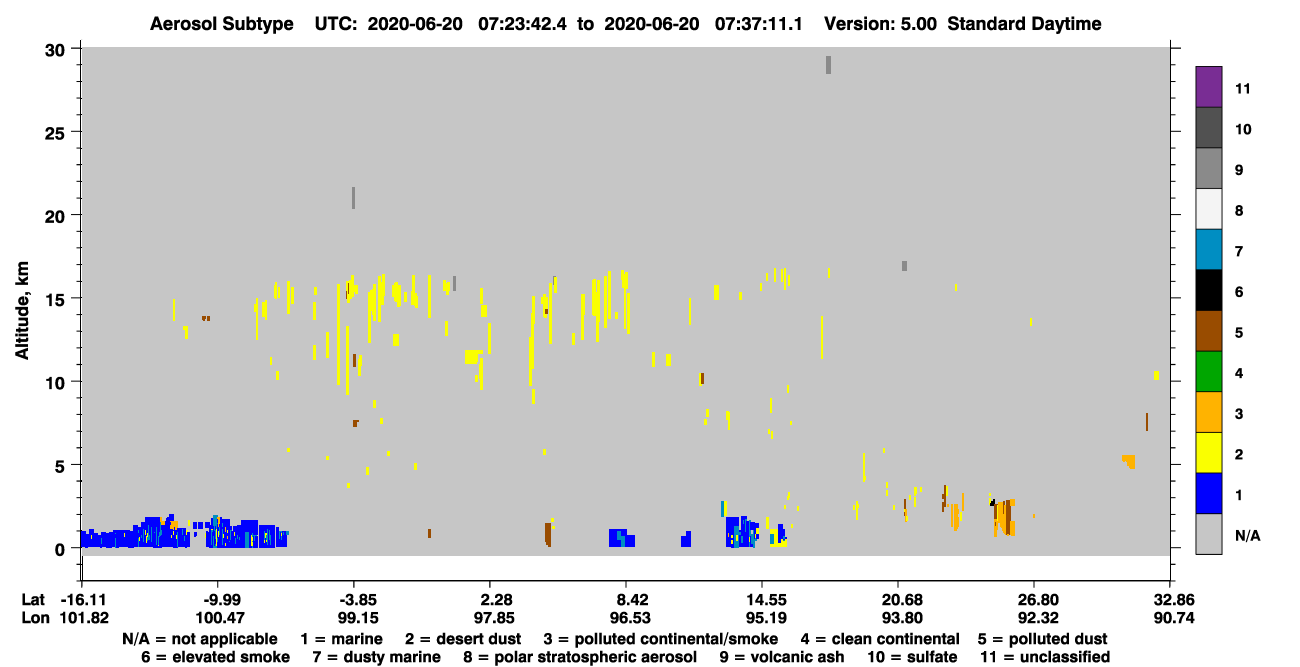 Aerosol Subtype UTC: 2020-06-20 07:23:42.4 to 2020-06-20 07:37:11.1 Version: 5.00 Standard Daytime

Altitude, km

30
25
20
15
10
5
0

11
10
9
8
7
6
5
4
3
2
1
N/A

| Lat | -16.11 | -9.99 | -3.85 | 2.28 | 8.42 | 14.55 | 20.68 | 26.80 | 32.86 |
|---|---|---|---|---|---|---|---|---|---|
| Lon | 101.82 | 100.47 | 99.15 | 97.85 | 96.53 | 95.19 | 93.80 | 92.32 | 90.74 |

N/A = not applicable 1 = marine 2 = desert dust 3 = polluted continental/smoke 4 = clean continental 5 = polluted dust
6 = elevated smoke 7 = dusty marine 8 = polar stratospheric aerosol 9 = volcanic ash 10 = sulfate 11 = unclassified